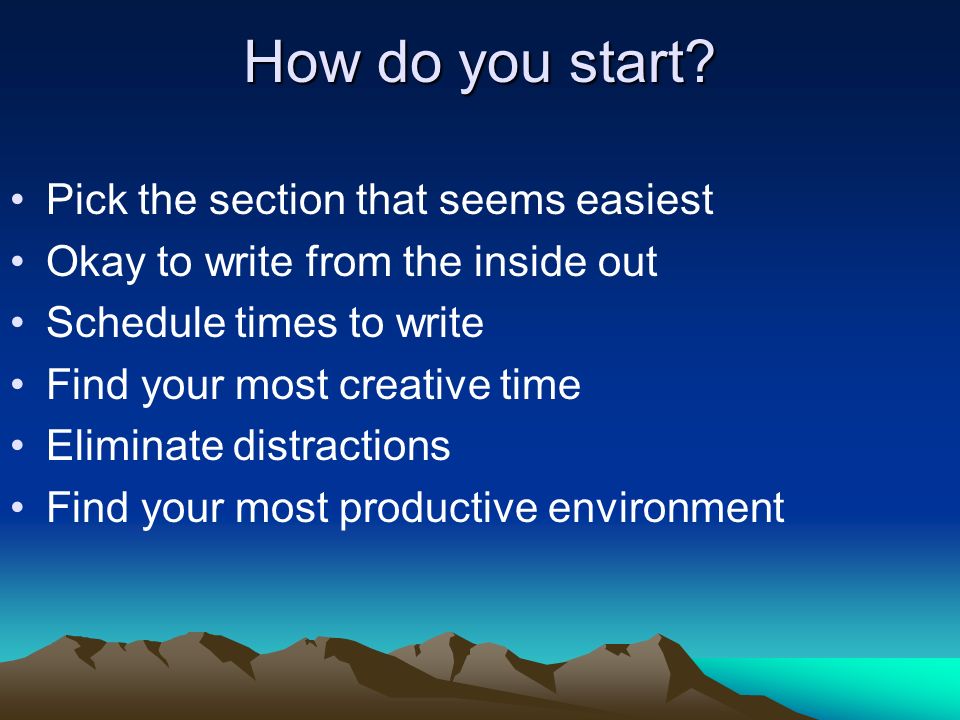 How do you start?

• Pick the section that seems easiest
• Okay to write from the inside out
• Schedule times to write
• Find your most creative time
• Eliminate distractions
• Find your most productive environment